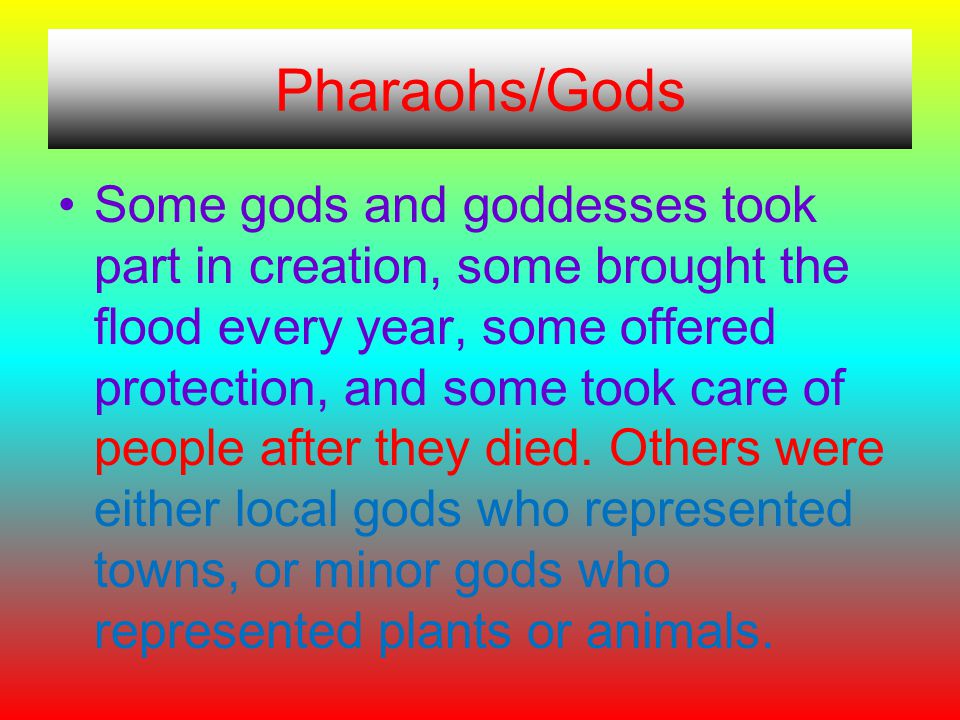 Pharaohs/Gods

• Some gods and goddesses took part in creation, some brought the flood every year, some offered protection, and some took care of people after they died. Others were either local gods who represented towns, or minor gods who represented plants or animals.